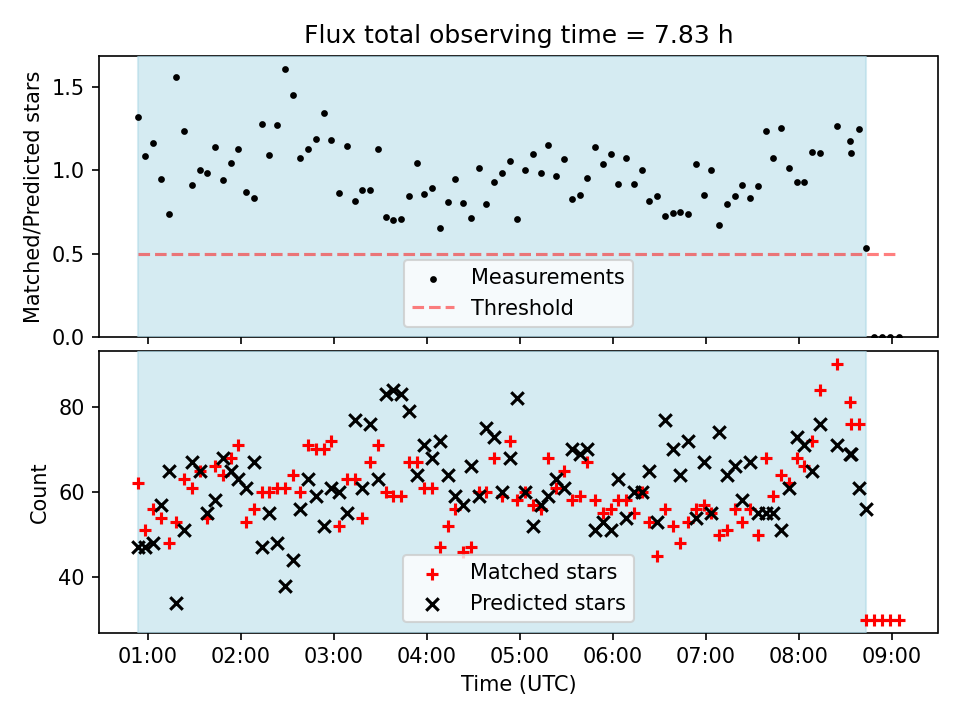 Flux total observing time = 7.83 h

Matched/Predicted stars

1.5
1.0
0.5
0.0

Measurements
Threshold

Count

80
60
40

Matched stars
Predicted stars

01:00 02:00 03:00 04:00 05:00 06:00 07:00 08:00 09:00

Time (UTC)